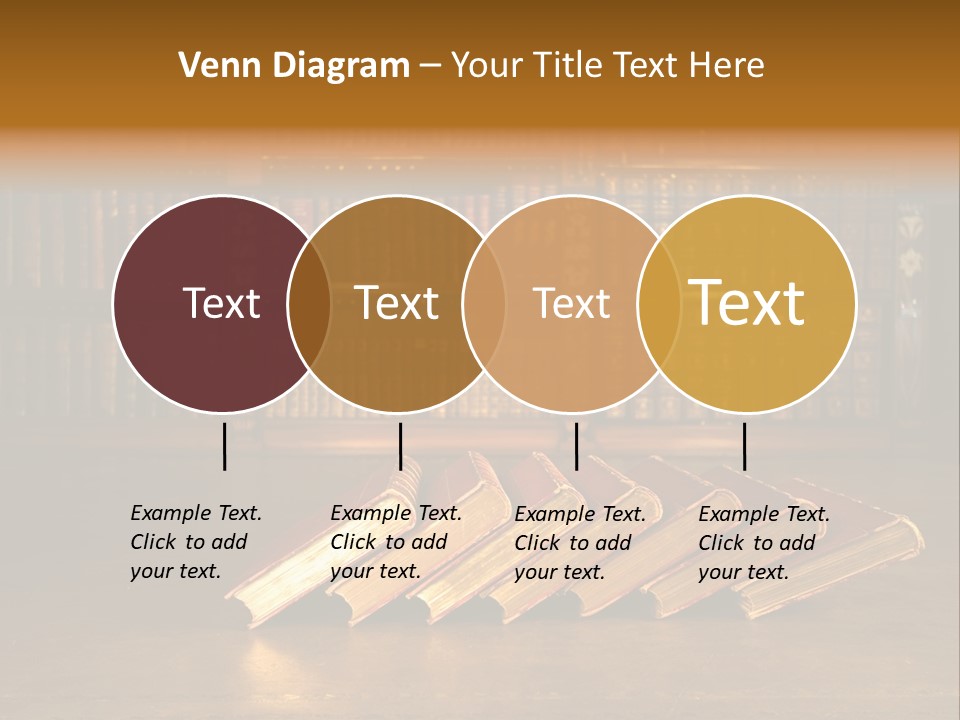 Venn Diagram – Your Title Text Here

Text

Text

Text

Text

Example Text. Click to add your text.

Example Text. Click to add your text.

Example Text. Click to add your text.

Example Text. Click to add your text.